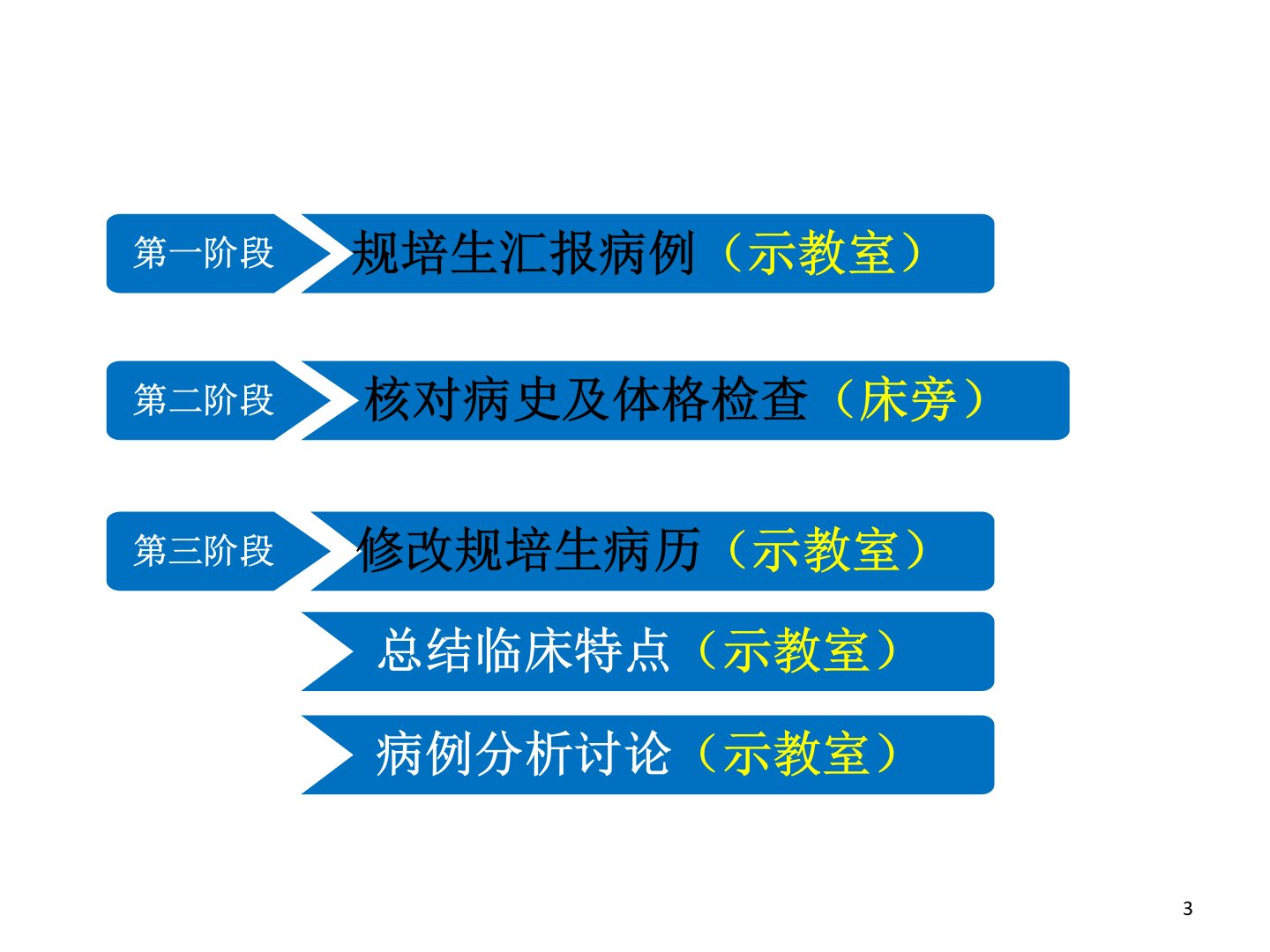 第一阶段

规培生汇报病例（示教室）

第二阶段

核对病史及体格检查（床旁）

第三阶段

修改规培生病历（示教室）

总结临床特点（示教室）

病例分析讨论（示教室）

3